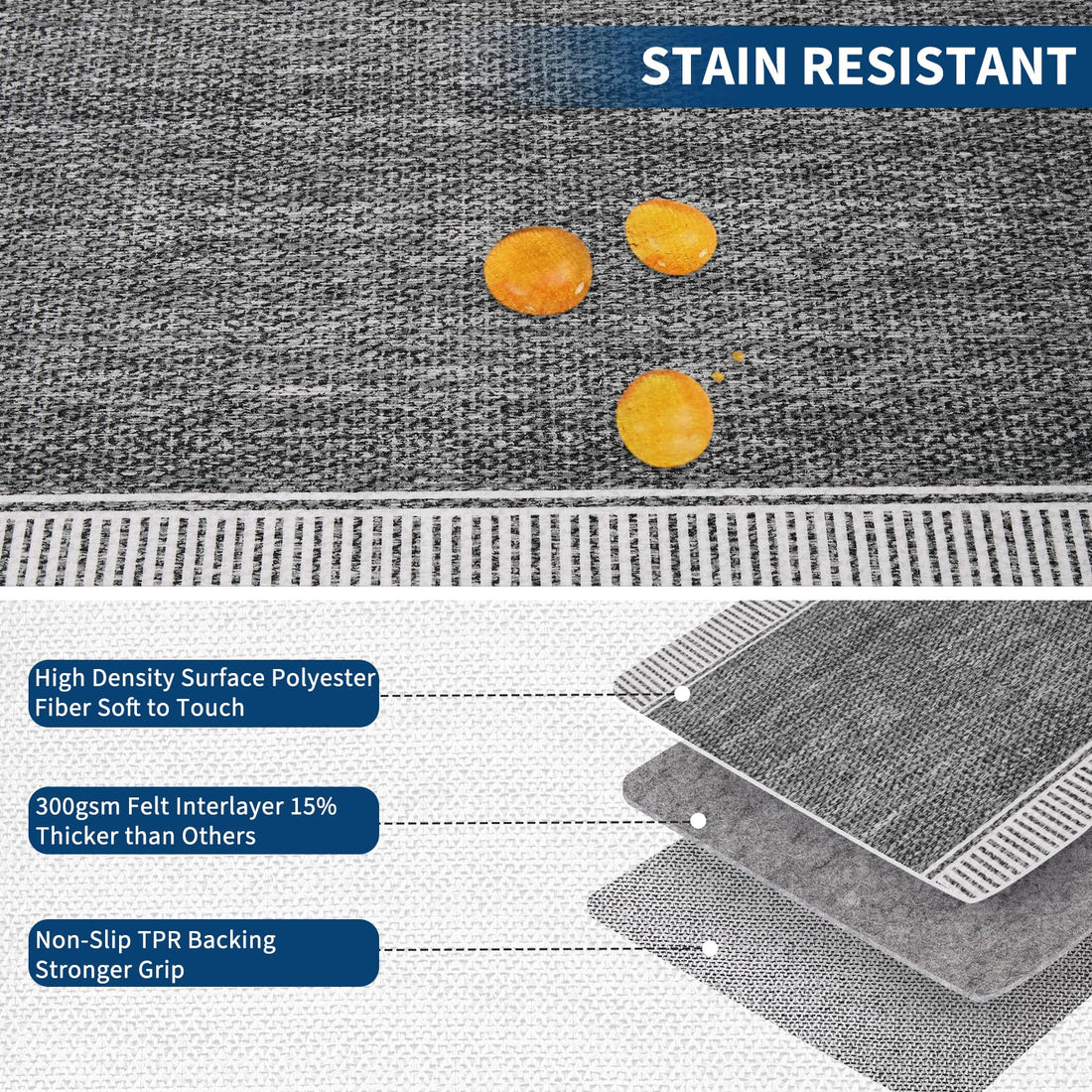 STAIN RESISTANT

High Density Surface Polyester Fiber Soft to Touch

300gsm Felt Interlayer 15% Thicker than Others

Non-Slip TPR Backing Stronger Grip